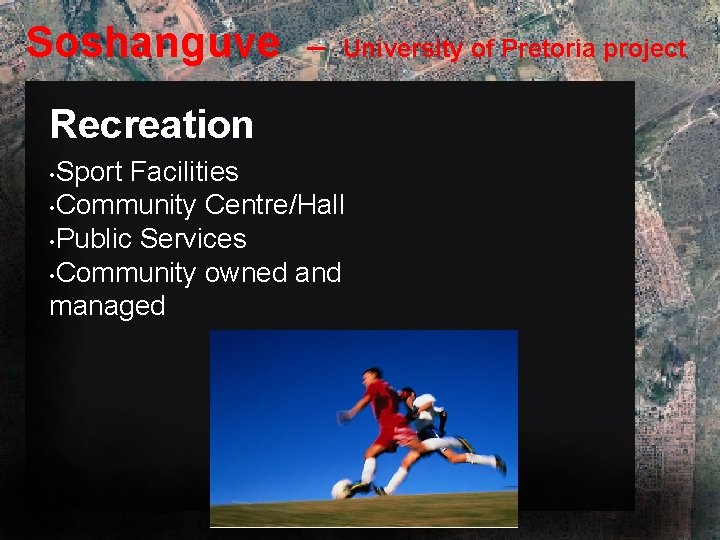 Soshanguve – University of Pretoria project

Recreation

•Sport Facilities
•Community Centre/Hall
•Public Services
•Community owned and managed